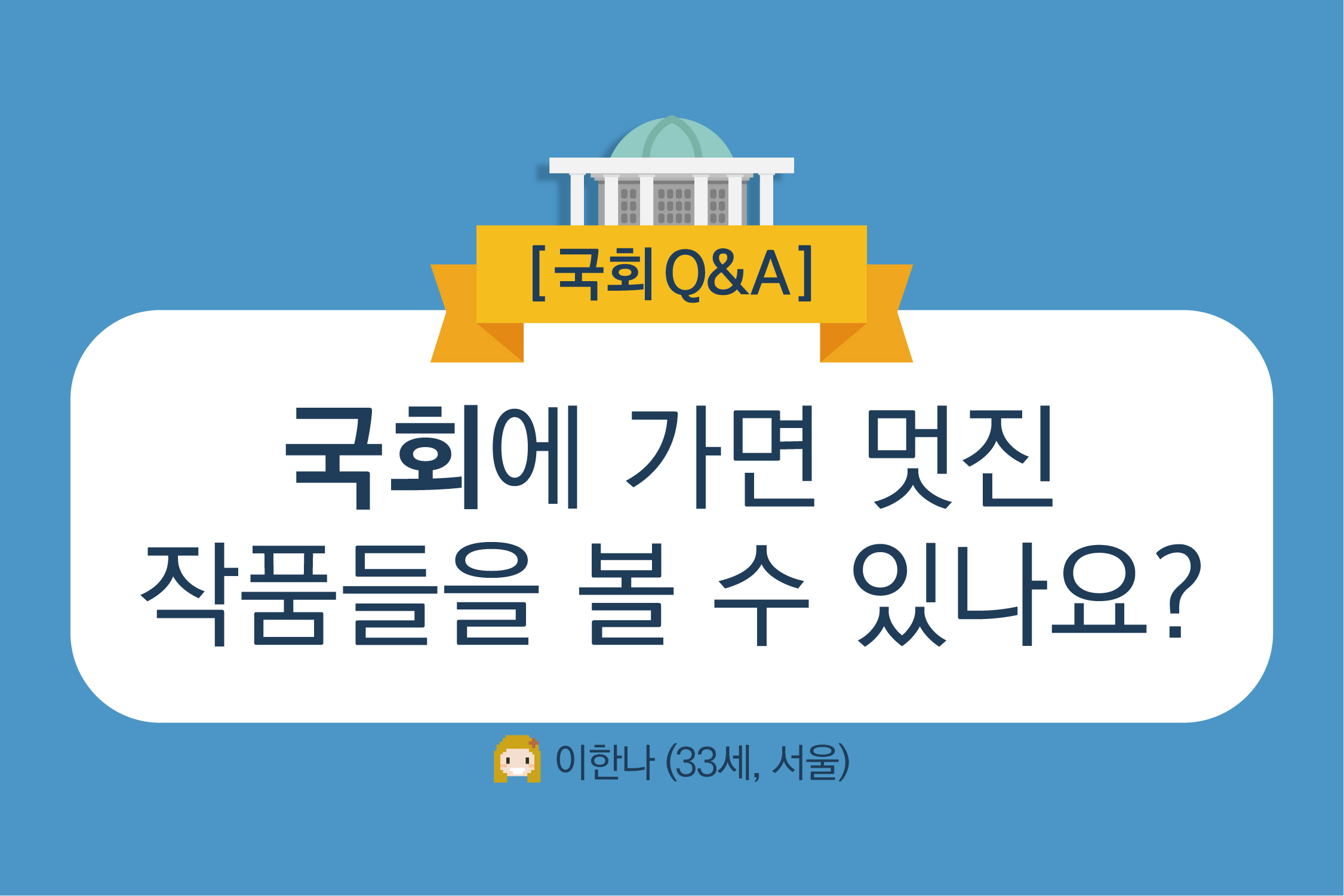 [국회Q&A]

국회에 가면 멋진 작품들을 볼 수 있나요?

이한나 (33세, 서울)